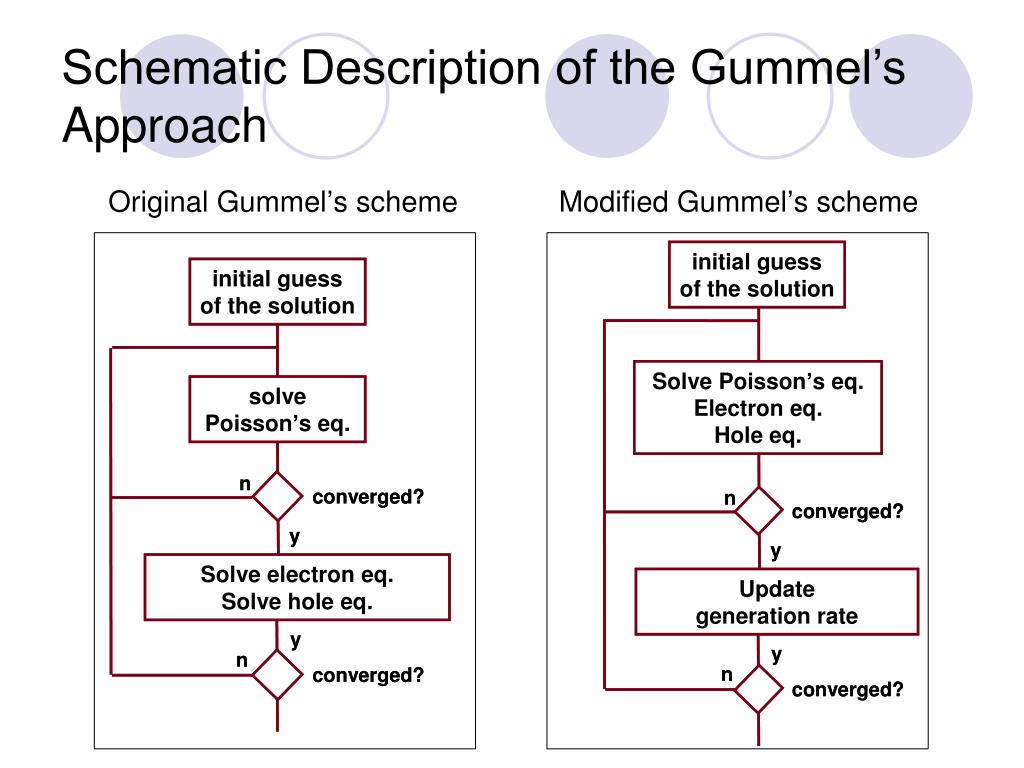 Schematic Description of the Gummel’s Approach

Original Gummel’s scheme

initial guess of the solution

solve Poisson’s eq.

n

converged?

y

Solve electron eq. Solve hole eq.

y

n

converged?

Modified Gummel’s scheme

initial guess of the solution

Solve Poisson’s eq. Electron eq. Hole eq.

n

converged?

y

Update generation rate

y

n

converged?